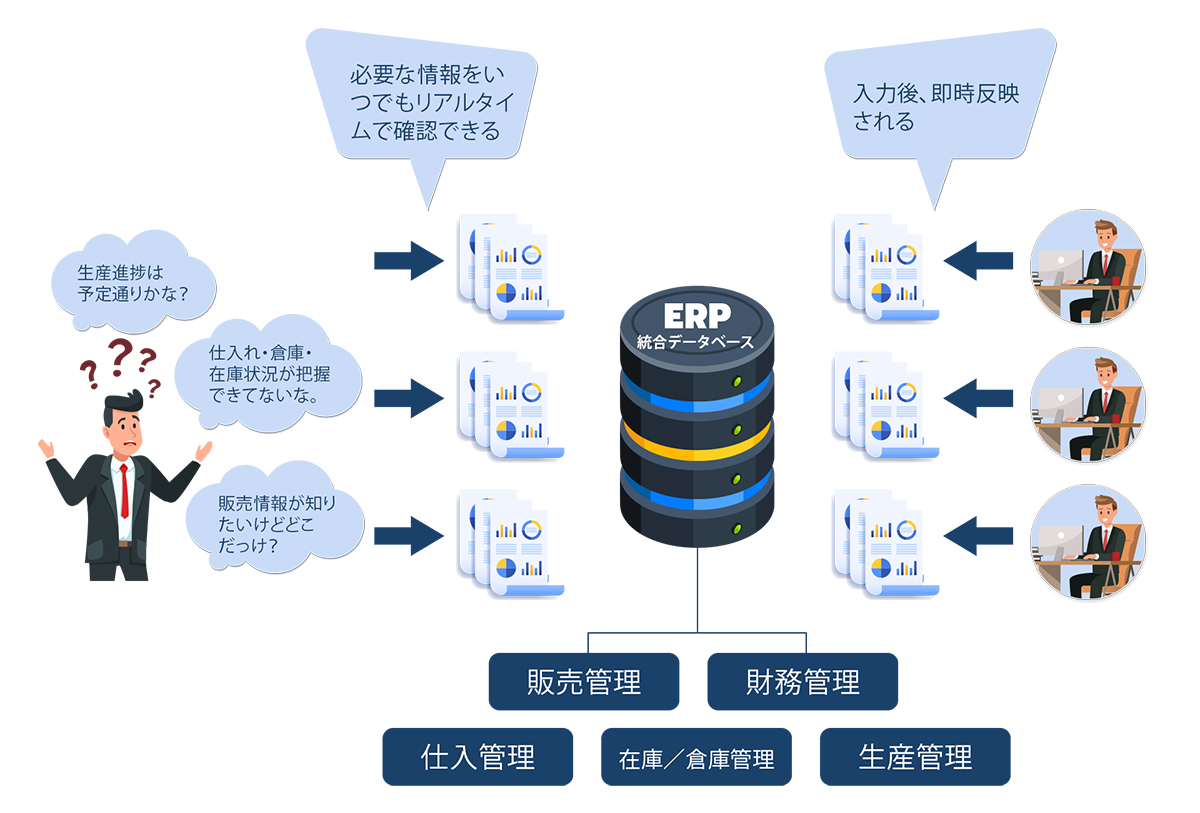 必要な情報をいつでもリアルタイムで確認できる

入力後、即時反映される

生産進捗は予定通りかな？

仕入れ・倉庫・在庫状況が把握できてないな。

販売情報が知りたいけどどこだっけ？

ERP
統合データベース

販売管理

財務管理

仕入管理

在庫／倉庫管理

生産管理